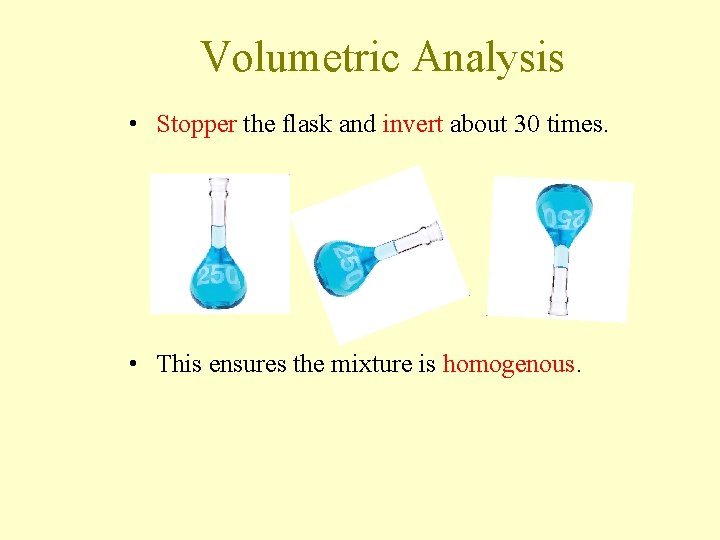 Volumetric Analysis

• Stopper the flask and invert about 30 times.

250

250

250

• This ensures the mixture is homogenous.